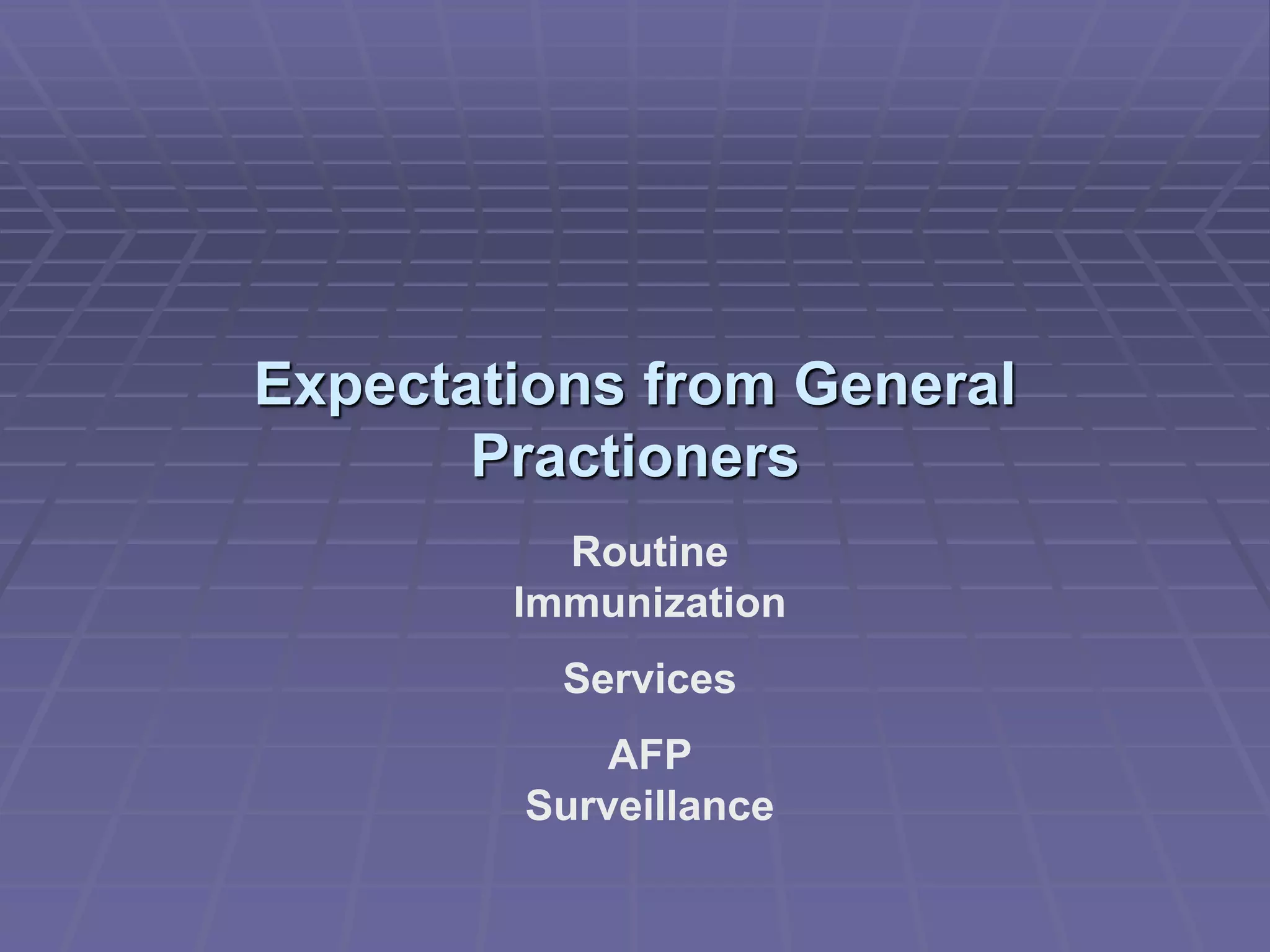 Expectations from General Practioners

Routine Immunization

Services

AFP Surveillance